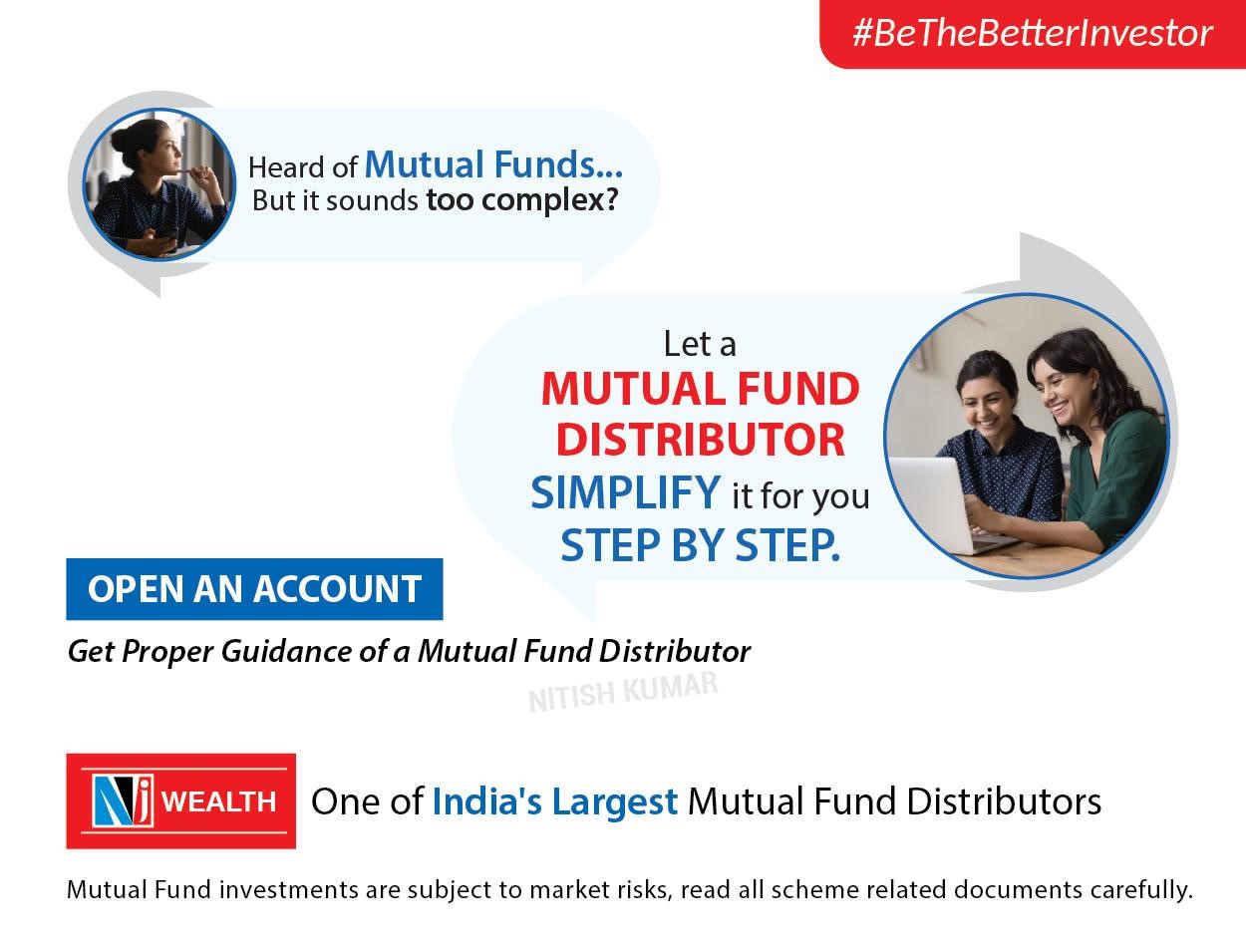 #BeTheBetterInvestor

Heard of Mutual Funds... But it sounds too complex?

Let a MUTUAL FUND DISTRIBUTOR SIMPLIFY it for you STEP BY STEP.

OPEN AN ACCOUNT

Get Proper Guidance of a Mutual Fund Distributor

NITISH KUMAR

NJ WEALTH

One of India's Largest Mutual Fund Distributors

Mutual Fund investments are subject to market risks, read all scheme related documents carefully.